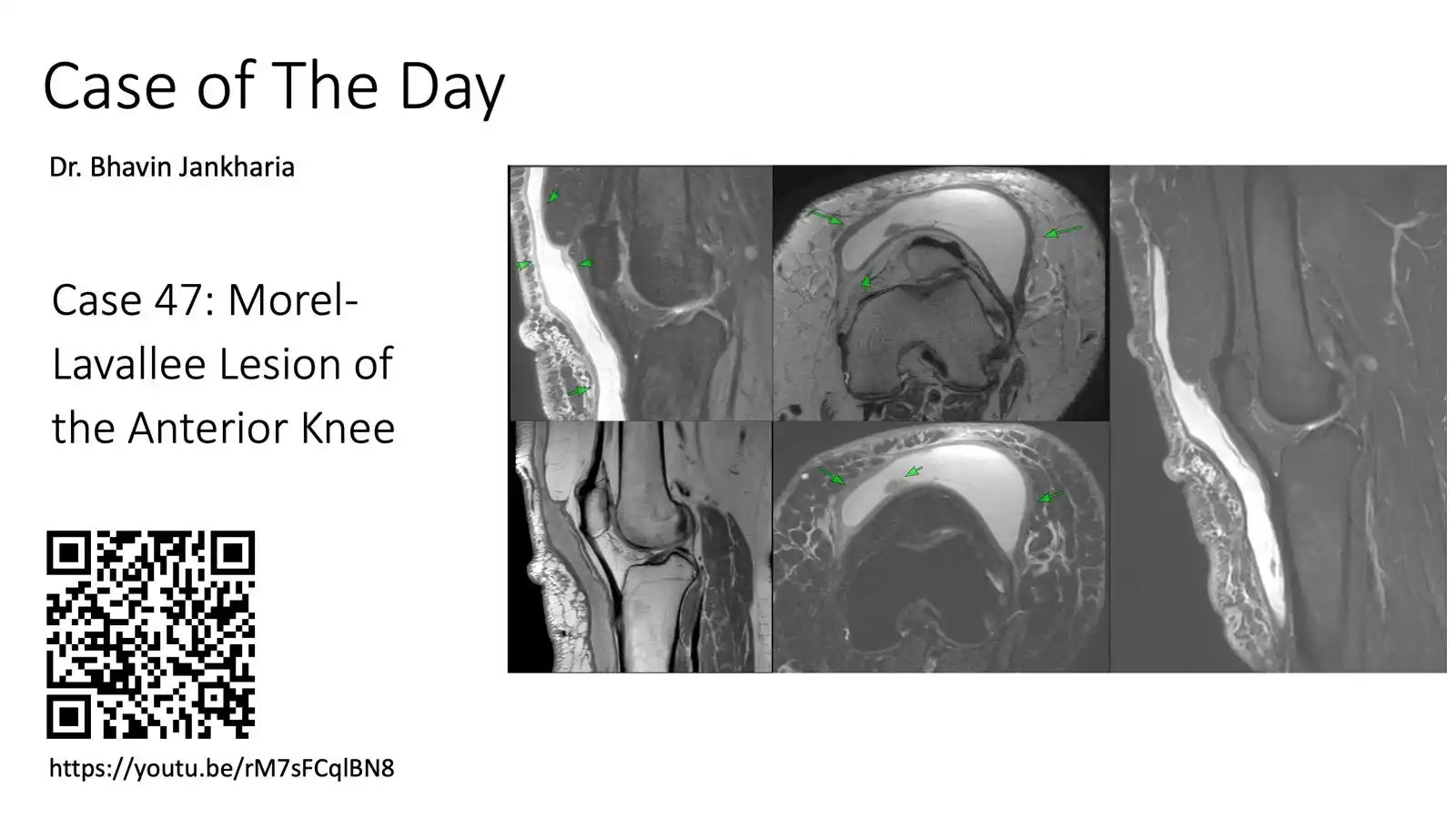 Case of The Day

Dr. Bhavin Jankharia

Case 47: Morel-Lavallee Lesion of the Anterior Knee

https://youtu.be/rM7sFCqlBN8